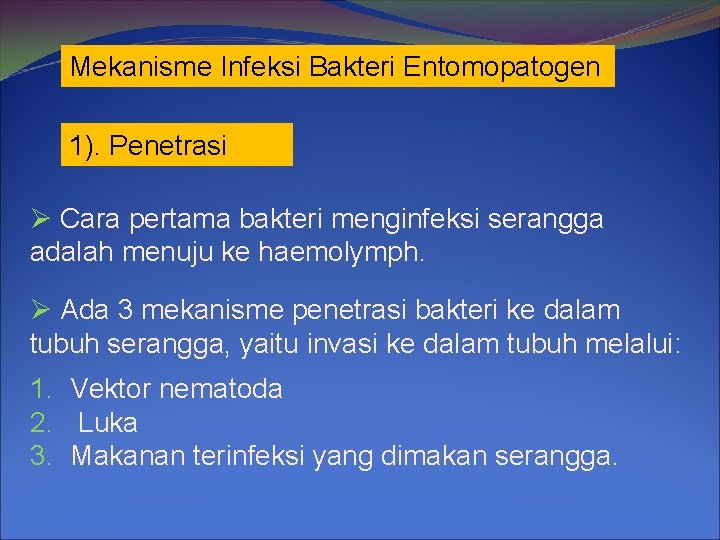 Mekanisme Infeksi Bakteri Entomopatogen

1). Penetrasi

➢ Cara pertama bakteri menginfeksi serangga adalah menuju ke haemolymph.

➢ Ada 3 mekanisme penetrasi bakteri ke dalam tubuh serangga, yaitu invasi ke dalam tubuh melalui:

1. Vektor nematoda
2. Luka
3. Makanan terinfeksi yang dimakan serangga.